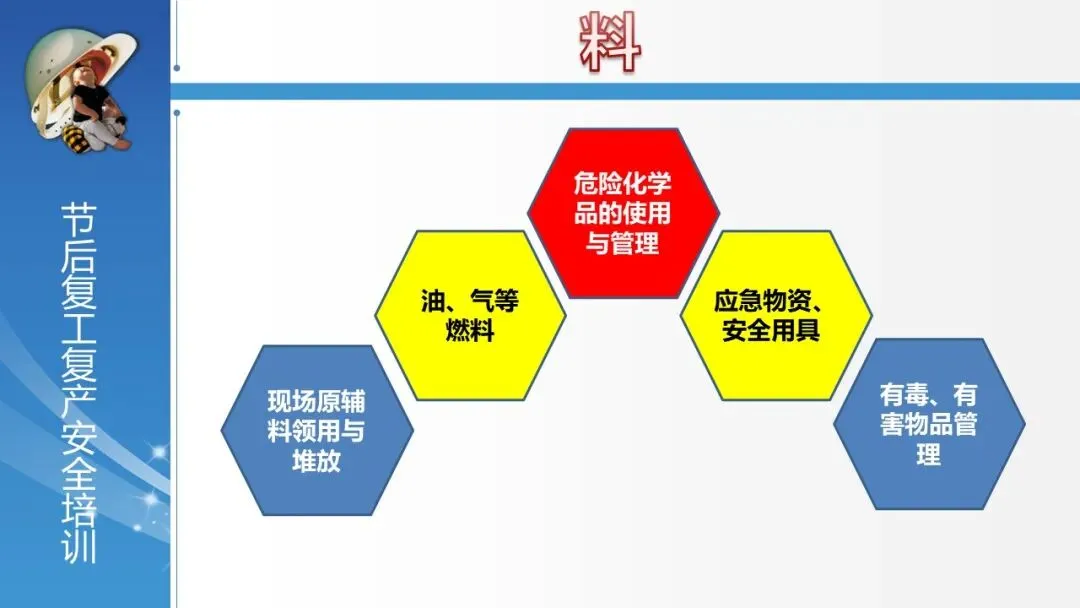 节后复工复产安全培训

料

现场原辅料领用与堆放

油、气等燃料

危险化学品的使用与管理

应急物资、安全用具

有毒、有害物品管理